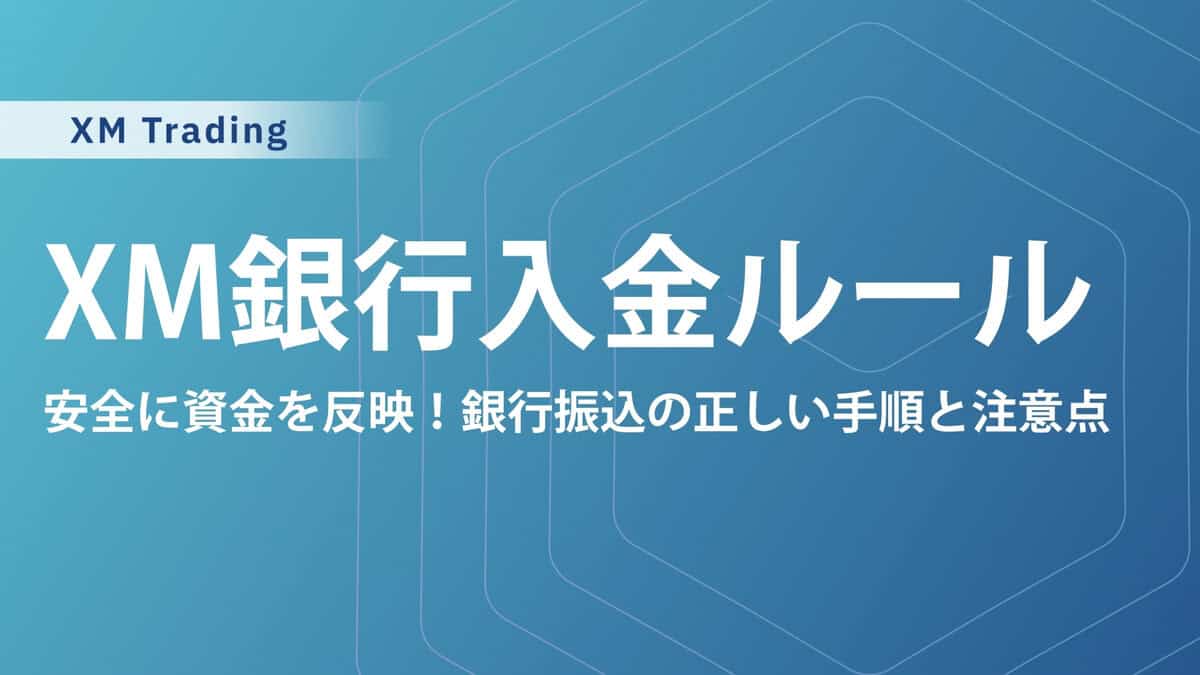 XM Trading

XM銀行入金ルール

安全に資金を反映！銀行振込の正しい手順と注意点